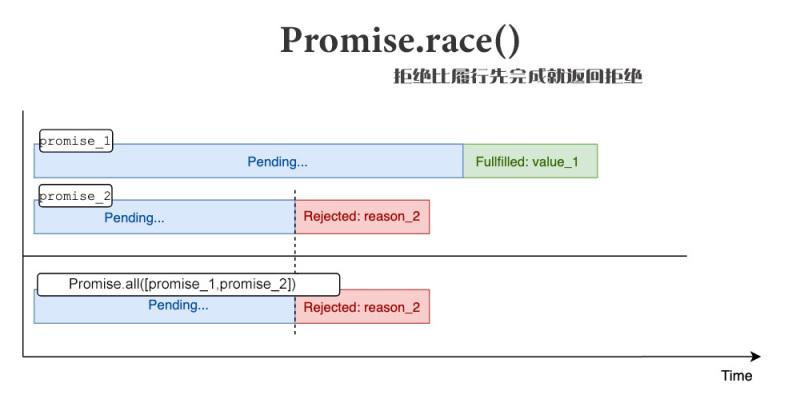 Promise.race()

拒绝比履行先完成就返回拒绝

promise_1

Pending...

Fullfilled: value_1

promise_2

Pending...

Rejected: reason_2

Promise.all([promise_1,promise_2])

Pending...

Rejected: reason_2

Time